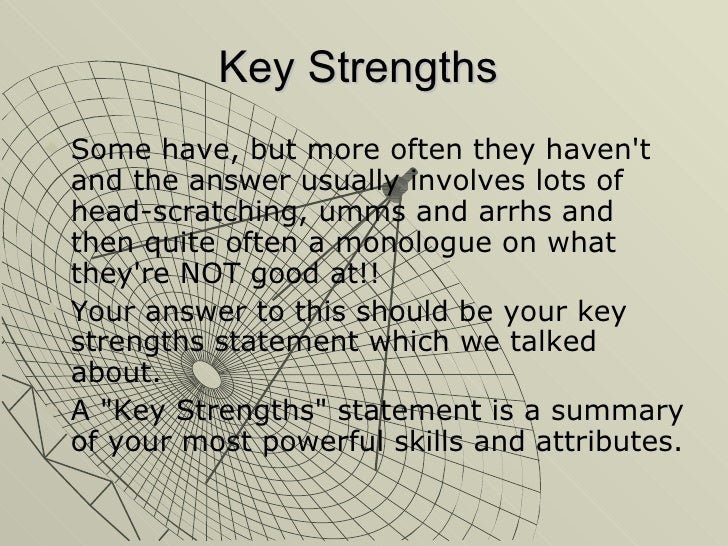 Key Strengths

Some have, but more often they haven't and the answer usually involves lots of head-scratching, umms and arrhs and then quite often a monologue on what they're NOT good at!!

Your answer to this should be your key strengths statement which we talked about.

A "Key Strengths" statement is a summary of your most powerful skills and attributes.